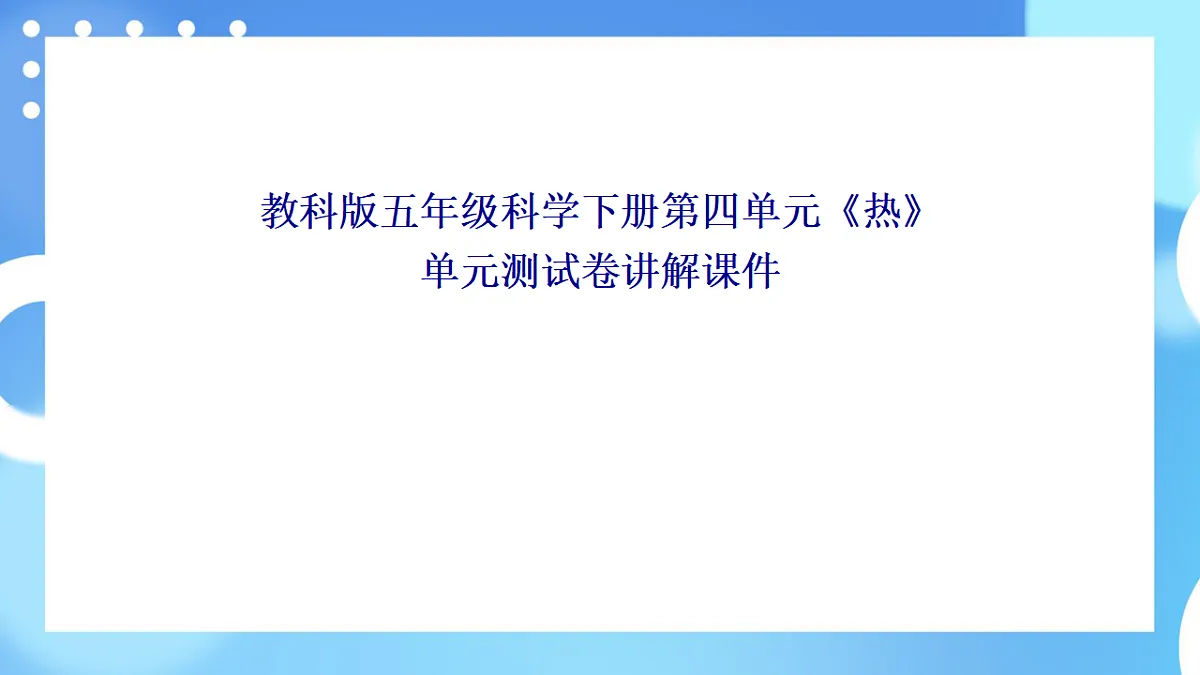 教科版五年级科学下册第四单元《热》
单元测试卷讲解课件